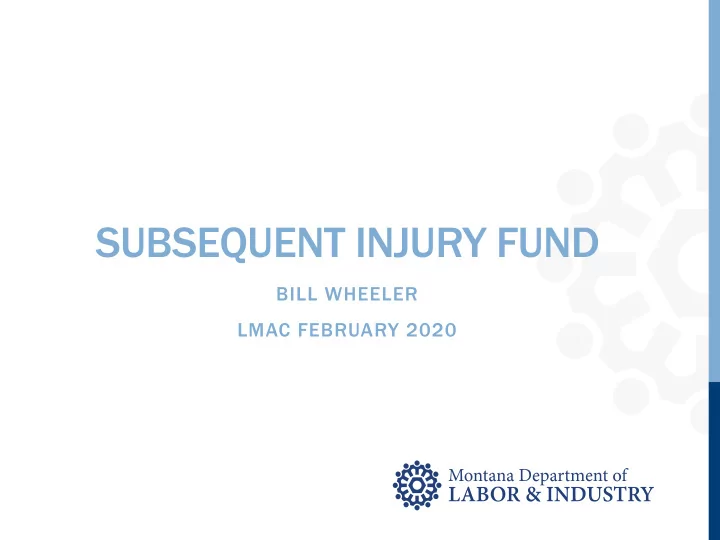 SUBSEQUENT INJURY FUND

BILL WHEELER

LMAC FEBRUARY 2020

Montana Department of
LABOR & INDUSTRY